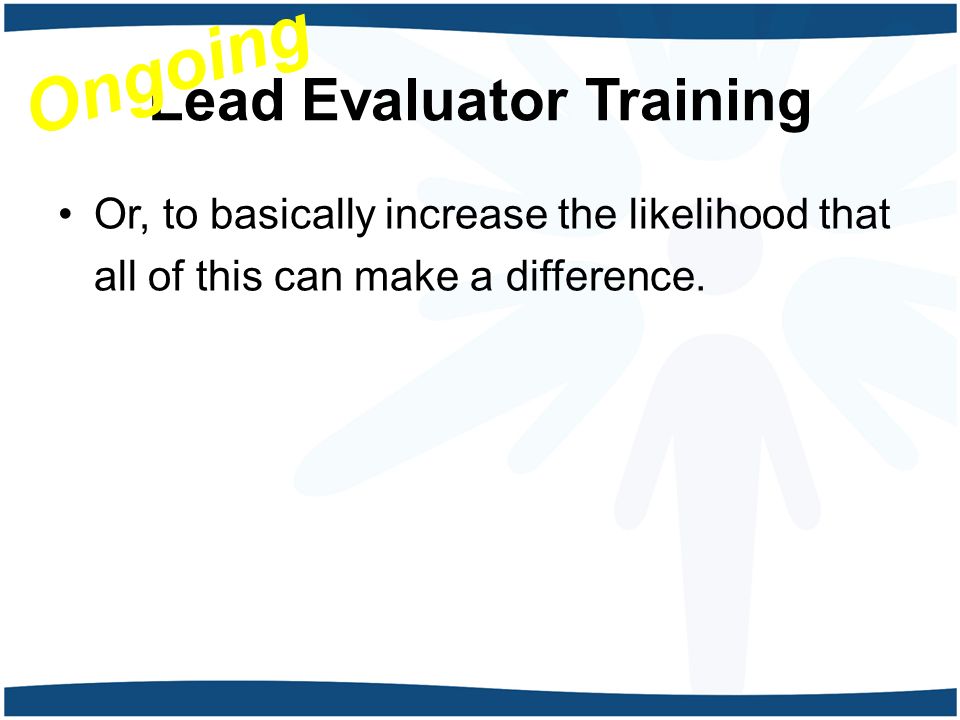 Ongoing

Lead Evaluator Training

• Or, to basically increase the likelihood that all of this can make a difference.